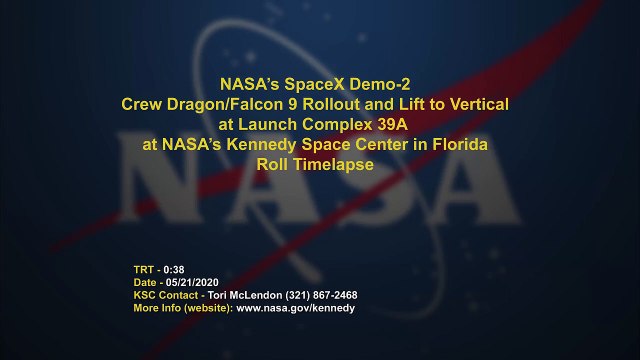 NASA
NASA's SpaceX Demo-2
Crew Dragon/Falcon 9 Rollout and Lift to Vertical
at Launch Complex 39A
at NASA's Kennedy Space Center in Florida
Roll Timelapse

TRT - 0:38
Date - 05/21/2020
KSC Contact - Tori McLendon (321) 867-2468
More Info (website): www.nasa.gov/kennedy